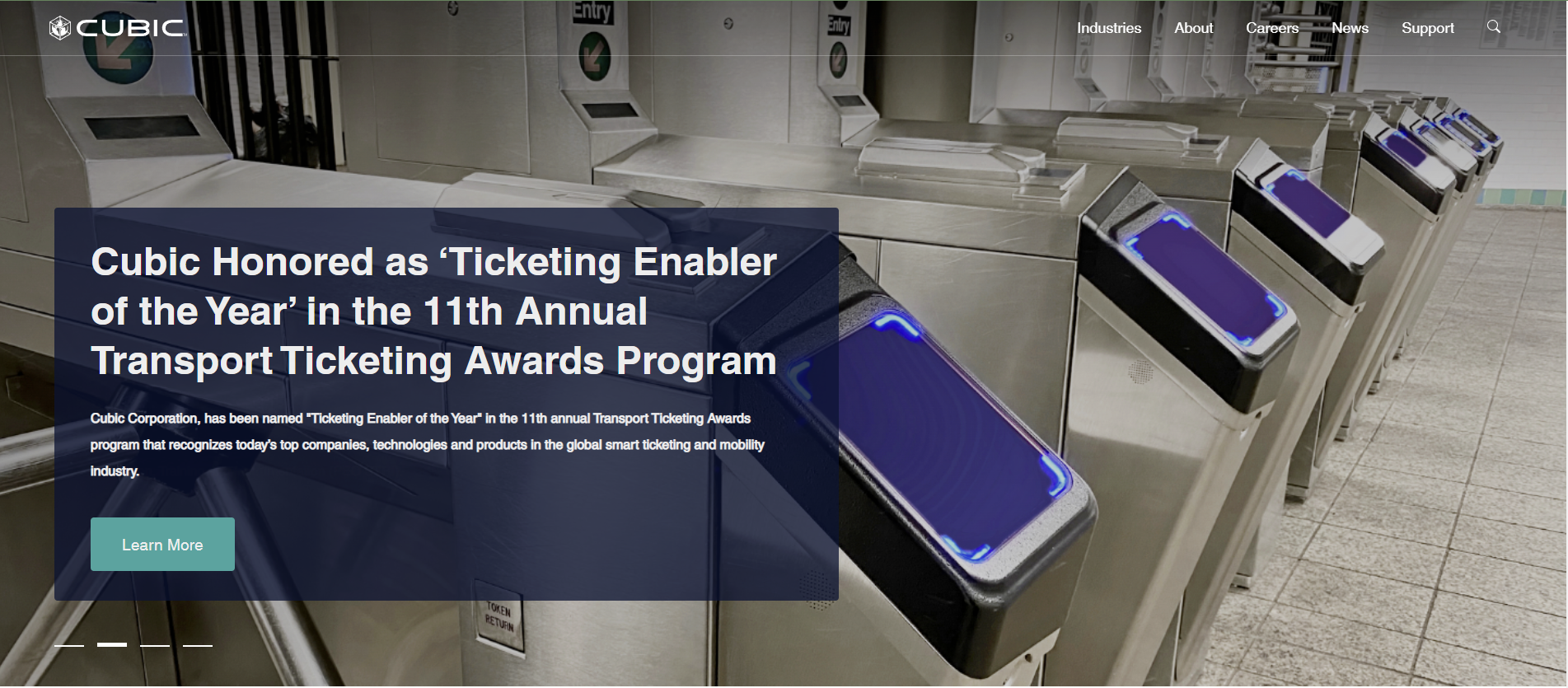 CUBIC

Industries About Careers News Support

Entry

Entry

Cubic Honored as ‘Ticketing Enabler of the Year’ in the 11th Annual Transport Ticketing Awards Program

Cubic Corporation, has been named "Ticketing Enabler of the Year" in the 11th annual Transport Ticketing Awards program that recognizes today's top companies, technologies and products in the global smart ticketing and mobility industry.

Learn More

TOKEN RETURN